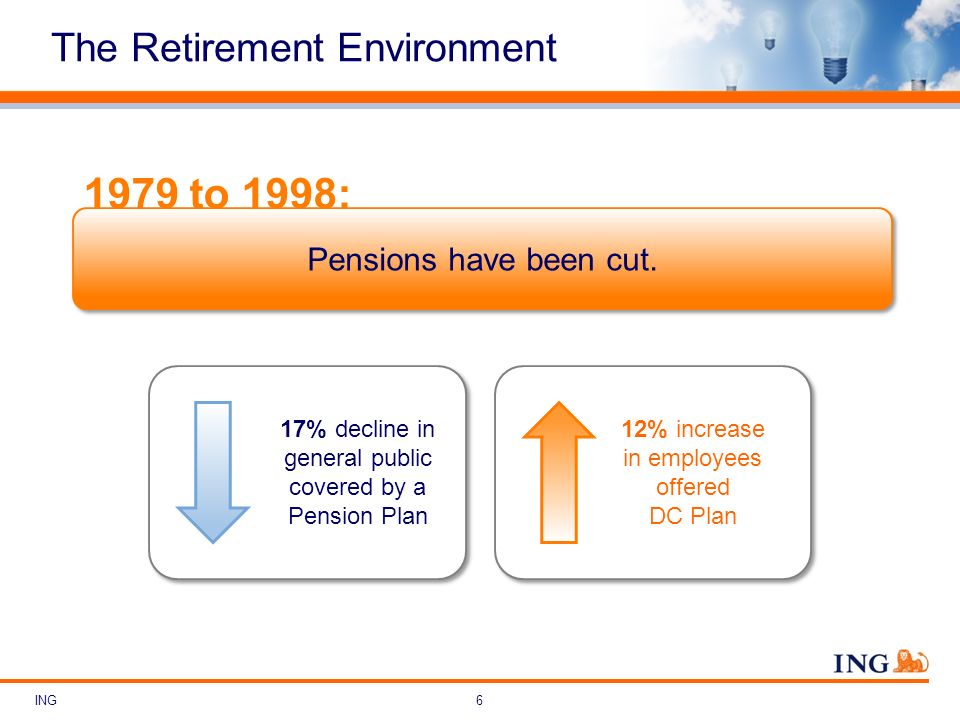 The Retirement Environment

1979 to 1998:

Pensions have been cut.

17% decline in general public covered by a Pension Plan

12% increase in employees offered DC Plan

ING

ING

6